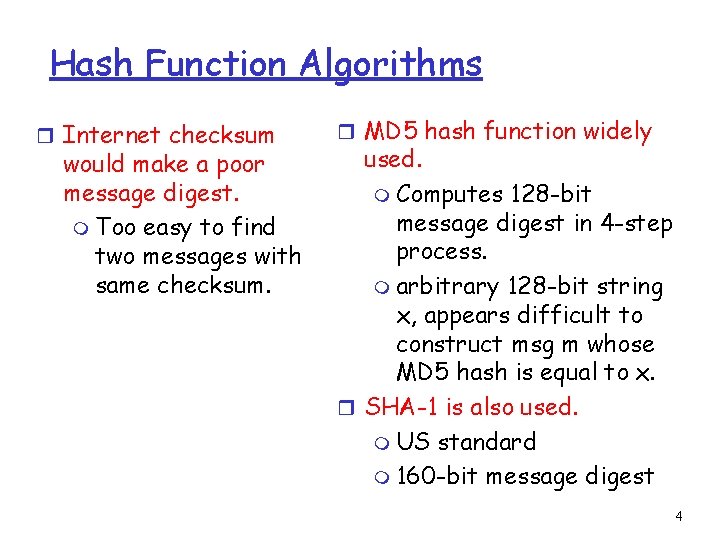 Hash Function Algorithms

Internet checksum would make a poor message digest.

Too easy to find two messages with same checksum.

MD5 hash function widely used.

Computes 128-bit message digest in 4-step process.

arbitrary 128-bit string x, appears difficult to construct msg m whose MD5 hash is equal to x.

SHA-1 is also used.

US standard

160-bit message digest

4